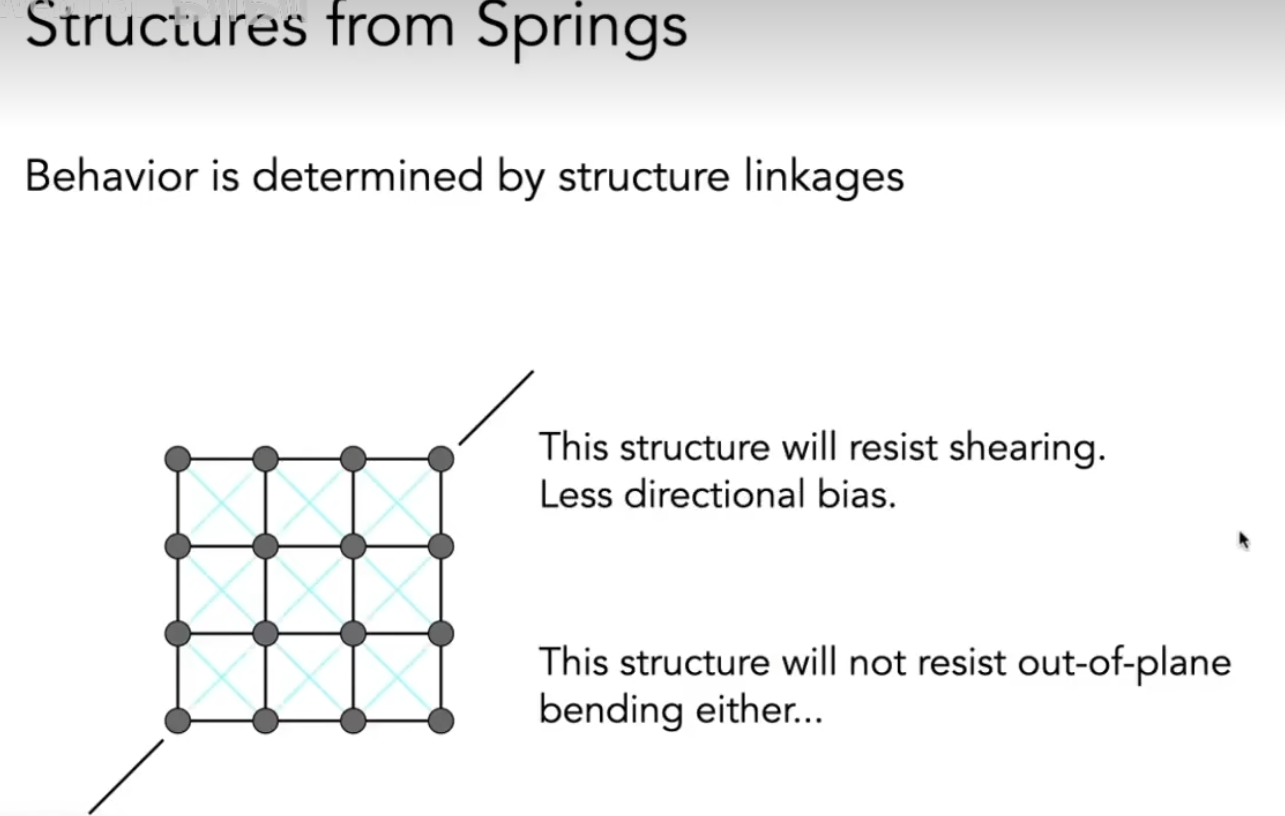 Structures from Springs

Behavior is determined by structure linkages

This structure will resist shearing.
Less directional bias.

This structure will not resist out-of-plane bending either...